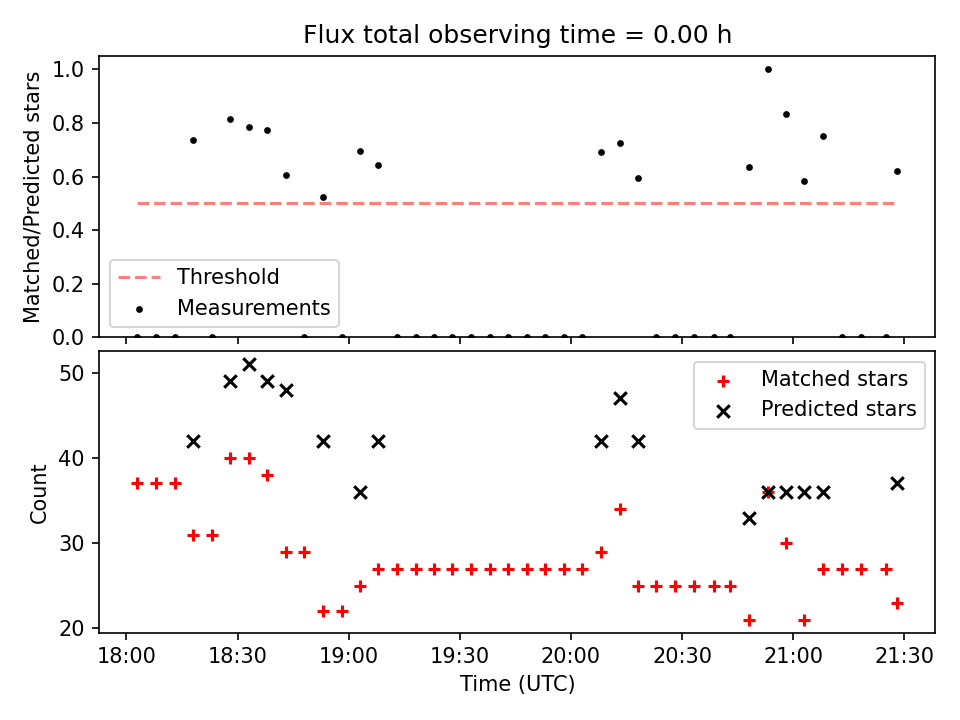 Flux total observing time = 0.00 h

Matched/Predicted stars

1.0
0.8
0.6
0.4
0.2
0.0

Threshold
Measurements

Count

50
40
30
20

Matched stars
Predicted stars

18:00
18:30
19:00
19:30
20:00
20:30
21:00
21:30

Time (UTC)